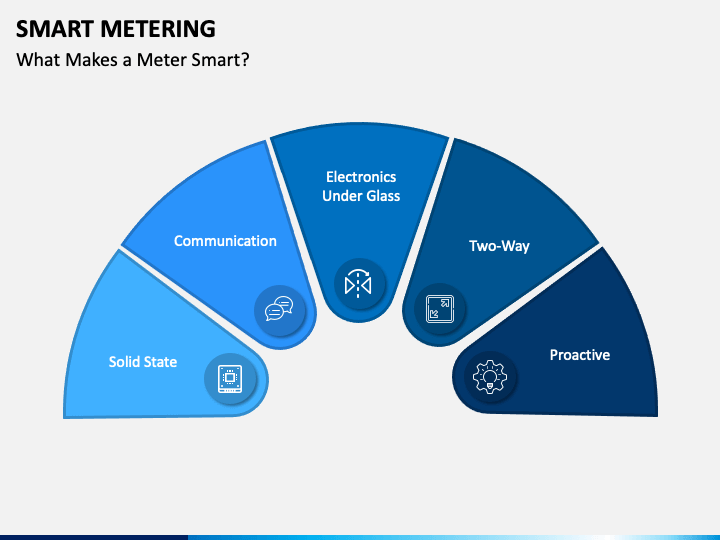 SMART METERING
What Makes a Meter Smart?

Solid State

Communication

Electronics Under Glass

Two-Way

Proactive